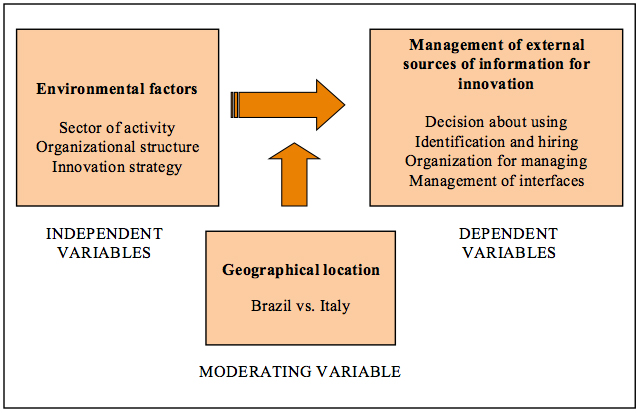 Environmental factors

Sector of activity
Organizational structure
Innovation strategy

INDEPENDENT VARIABLES

Management of external sources of information for innovation

Decision about using
Identification and hiring
Organization for managing
Management of interfaces

DEPENDENT VARIABLES

Geographical location

Brazil vs. Italy

MODERATING VARIABLE